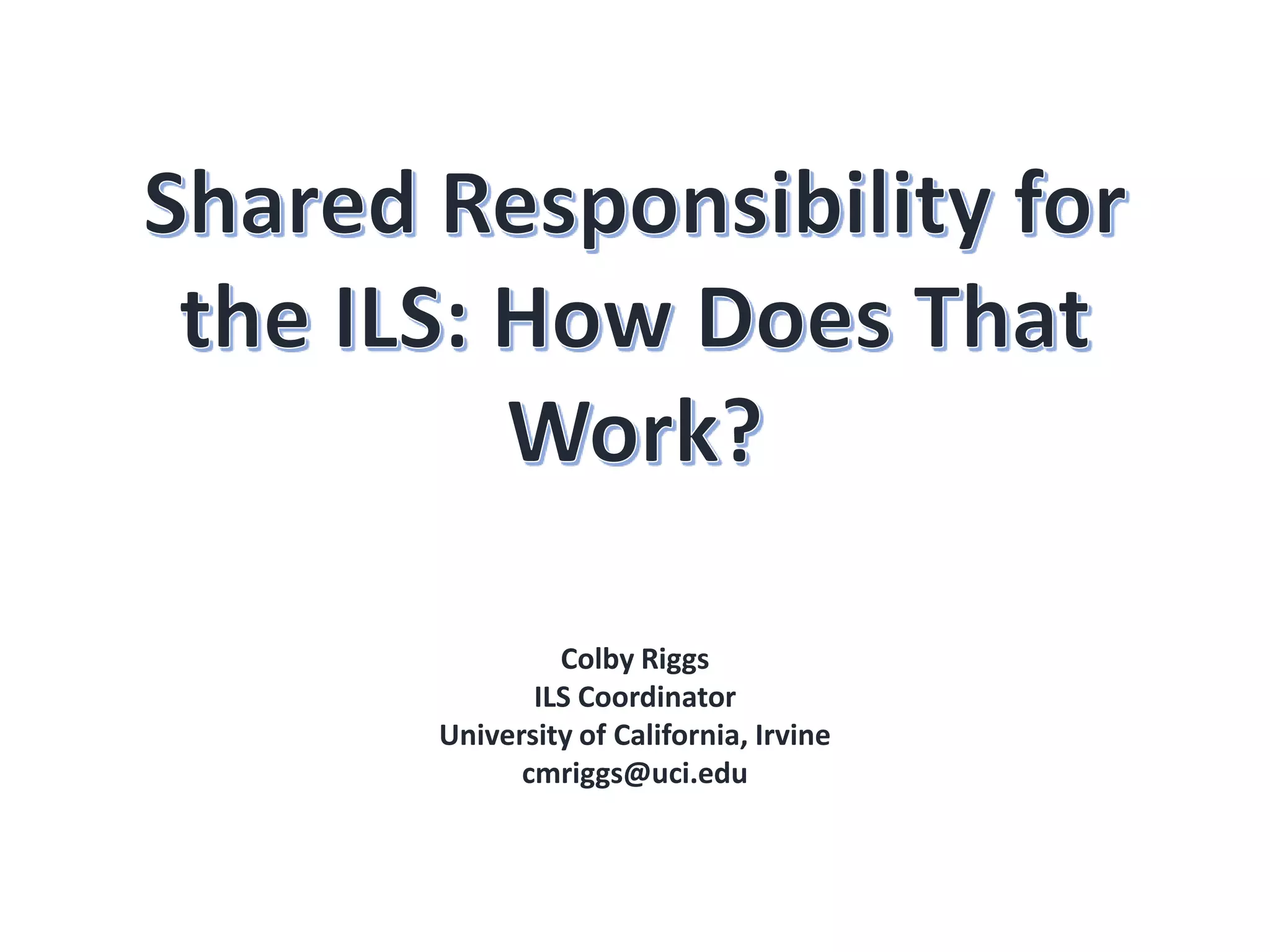 Shared Responsibility for the ILS: How Does That Work?

Colby Riggs
ILS Coordinator
University of California, Irvine
cmriggs@uci.edu